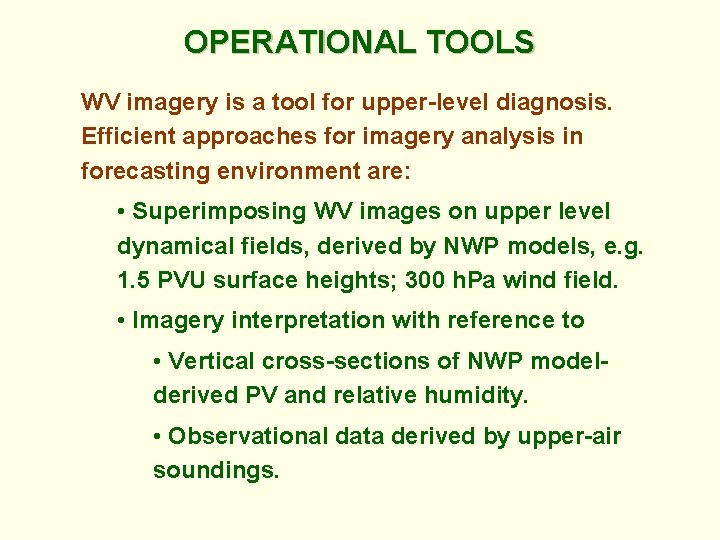 OPERATIONAL TOOLS

WV imagery is a tool for upper-level diagnosis. Efficient approaches for imagery analysis in forecasting environment are:

• Superimposing WV images on upper level dynamical fields, derived by NWP models, e.g. 1.5 PVU surface heights; 300 hPa wind field.

• Imagery interpretation with reference to

• Vertical cross-sections of NWP model-derived PV and relative humidity.

• Observational data derived by upper-air soundings.